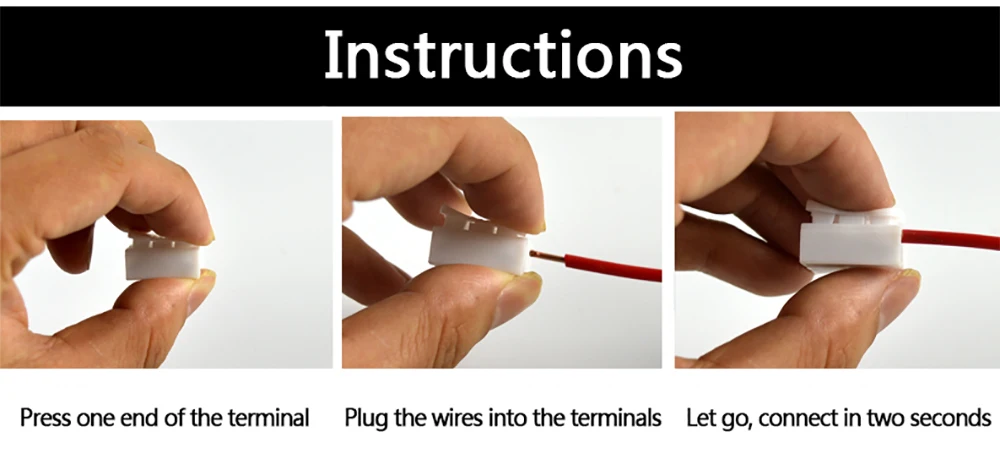 Instructions

Press one end of the terminal

Plug the wires into the terminals

Let go, connect in two seconds